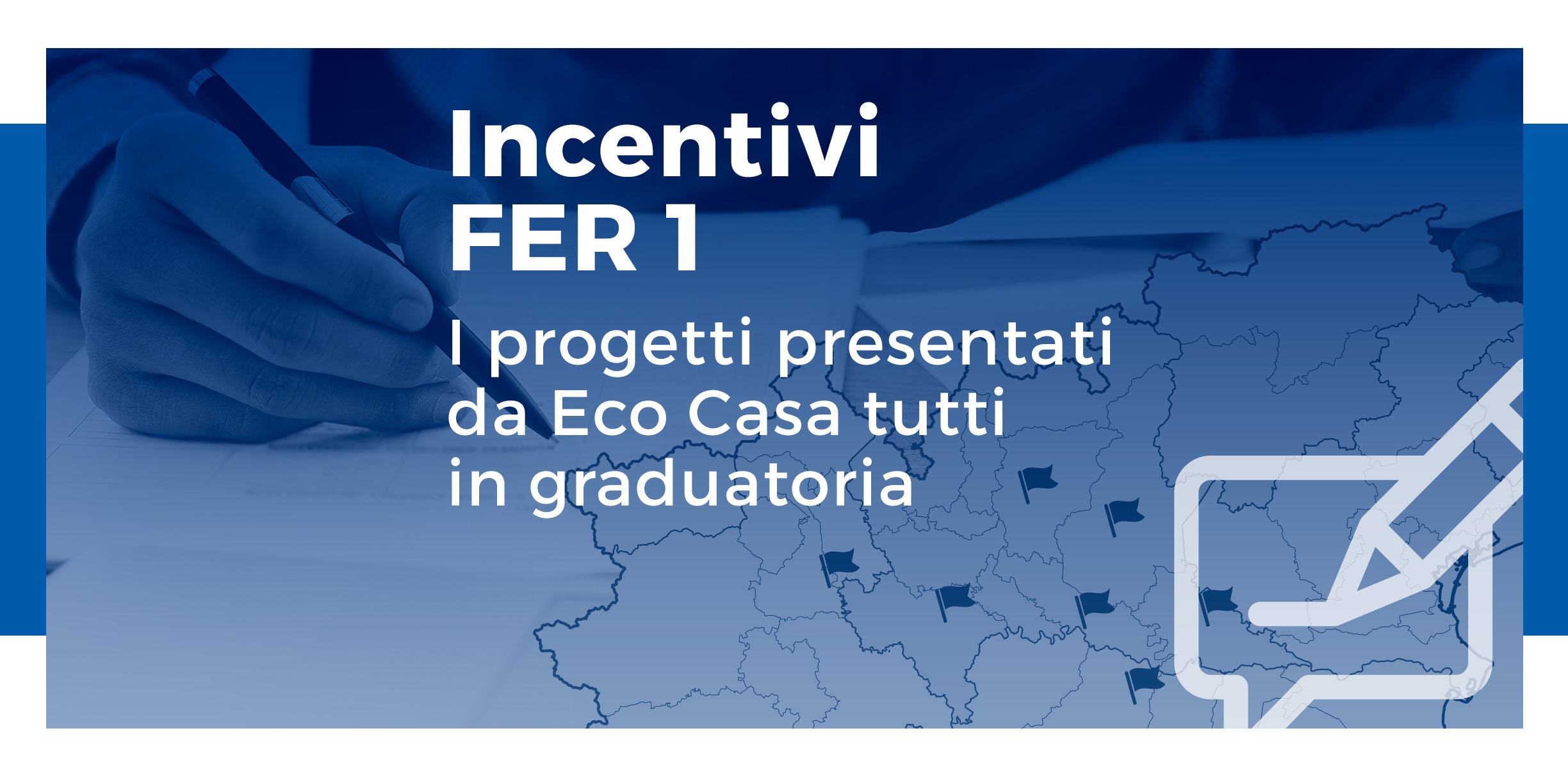 Incentivi
FER 1

I progetti presentati da Eco Casa tutti in graduatoria